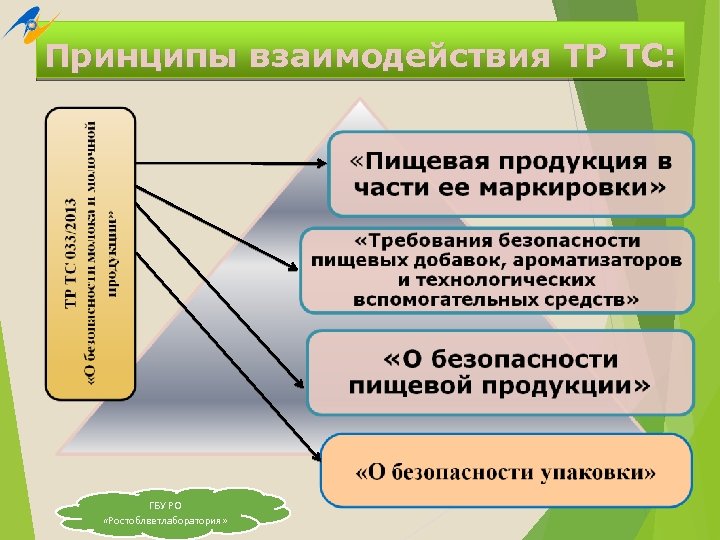 Принципы взаимодействия ТР ТС:

ТР ТС 033/2013
«О безопасности молока и молочной продукции»

«Пищевая продукция в части ее маркировки»

«Требования безопасности пищевых добавок, ароматизаторов и технологических вспомогательных средств»

«О безопасности пищевой продукции»

«О безопасности упаковки»

ГБУ РО
«Ростоблветлаборатория»